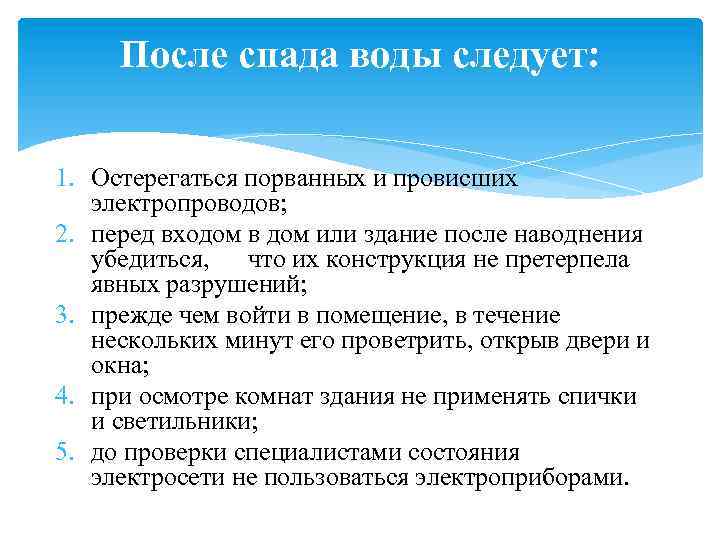 После спада воды следует:

1. Остерегаться порванных и провисших электропроводов;
2. перед входом в дом или здание после наводнения убедиться, что их конструкция не претерпела явных разрушений;
3. прежде чем войти в помещение, в течение нескольких минут его проветрить, открыв двери и окна;
4. при осмотре комнат здания не применять спички и светильники;
5. до проверки специалистами состояния электросети не пользоваться электроприборами.